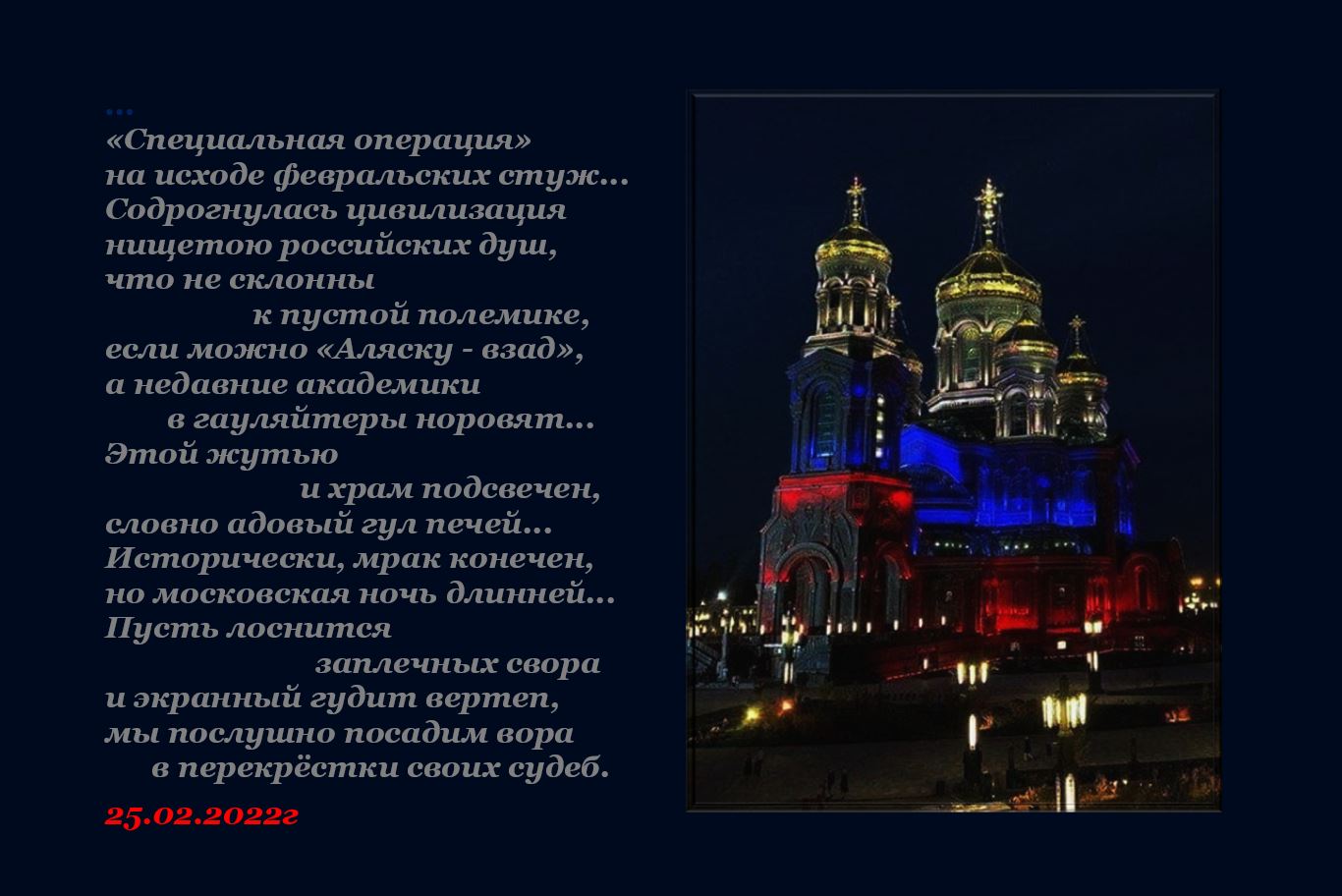 ...
«Специальная операция»
на исходе февральских стуж...
Содрогнулась цивилизация
нищетою российских душ,
что не склонны
к пустой полемике,
если можно «Аляску - взад»,
а недавние академики
в гауляйтеры норовят...
Этой жутью
и храм подсвечен,
словно адовый гул печей...
Исторически, мрак конечен,
но московская ночь длинней...
Пусть лоснится
заплечных свора
и экранный гудит вертеп,
мы послушно посадим вора
в перекрёстки своих судеб.

25.02.2022г